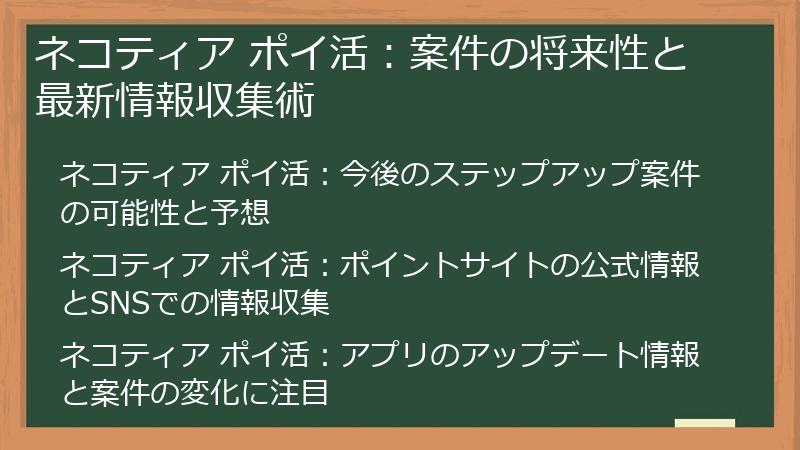 ネコティア ポイ活：案件の将来性と最新情報収集術

ネコティア ポイ活：今後のステップアップ案件の可能性と予想

ネコティア ポイ活：ポイントサイトの公式情報とSNSでの情報収集

ネコティア ポイ活：アプリのアップデート情報と案件の変化に注目